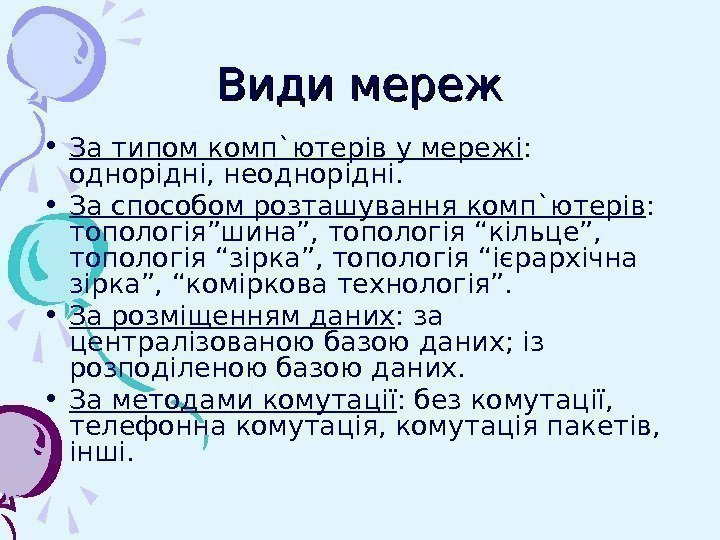 Види мереж

• За типом комп`ютерів у мережі: однорідні, неоднорідні.
• За способом розташування комп`ютерів: топологія”шина”, топологія “кільце”, топологія “зірка”, топологія “ієрархічна зірка”, “коміркова технологія”.
• За розміщенням даних: за централізованою базою даних; із розподіленою базою даних.
• За методами комутації: без комутації, телефонна комутація, комутація пакетів, інші.